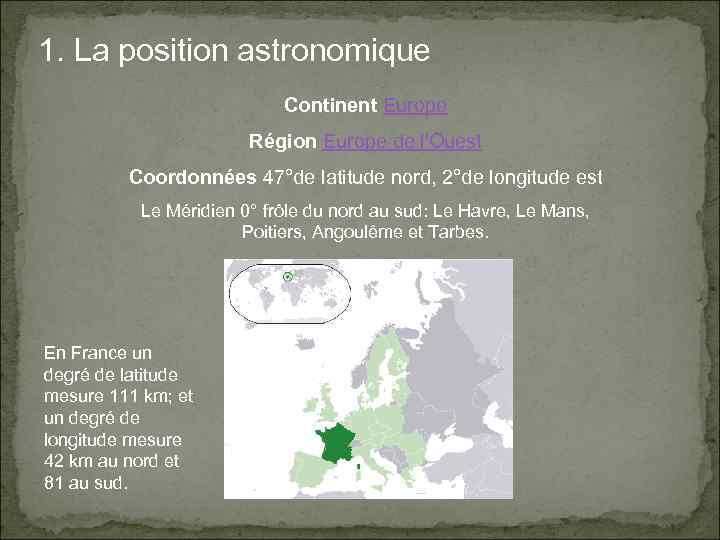 1. La position astronomique

Continent Europe

Région Europe de l'Ouest

Coordonnées 47°de latitude nord, 2°de longitude est

Le Méridien 0° frôle du nord au sud: Le Havre, Le Mans, Poitiers, Angoulême et Tarbes.

En France un degré de latitude mesure 111 km; et un degré de longitude mesure 42 km au nord et 81 au sud.